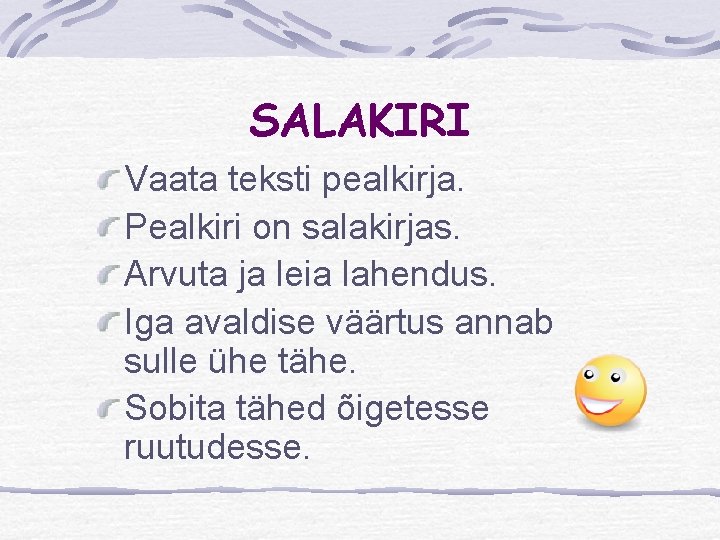 SALAKIRI

Vaata teksti pealkirja.

Pealkiri on salakirjas.

Arvuta ja leia lahendus.

Iga avaldise väärtus annab sulle ühe tähe.

Sobita tähed õigetesse ruutudesse.